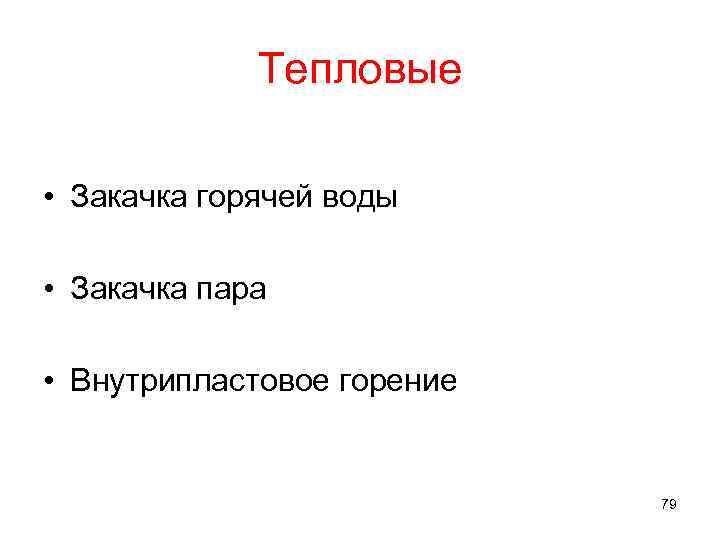 Тепловые

• Закачка горячей воды

• Закачка пара

• Внутрипластовое горение

79